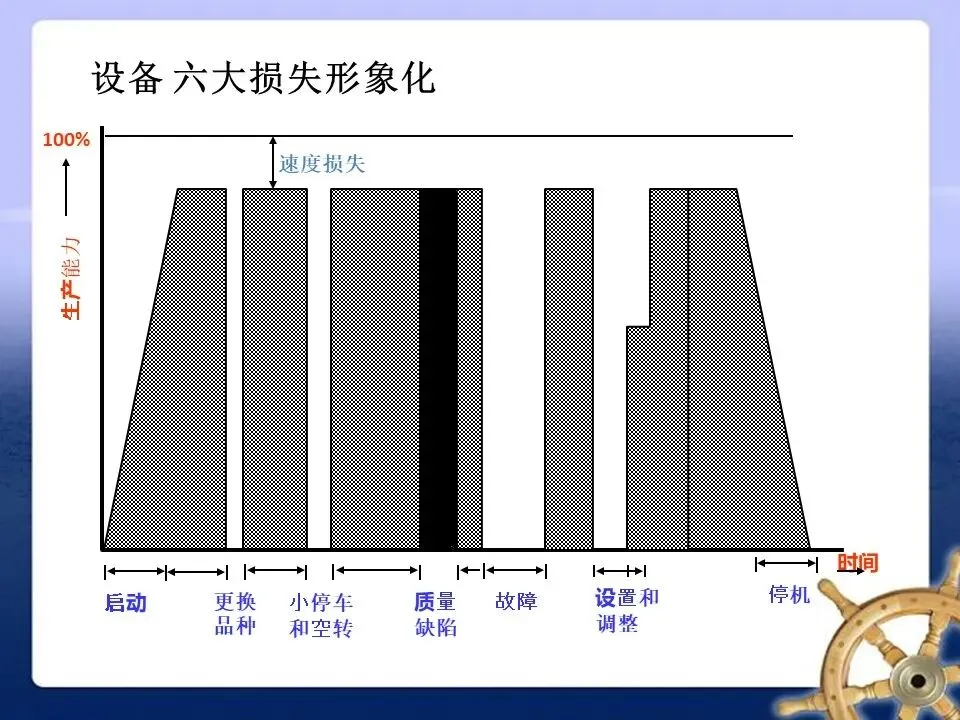 设备 六大损失形象化

100%

生产能力

速度损失

时间

启动

更换品种

小停车和空转

质量缺陷

故障

设置和调整

停机